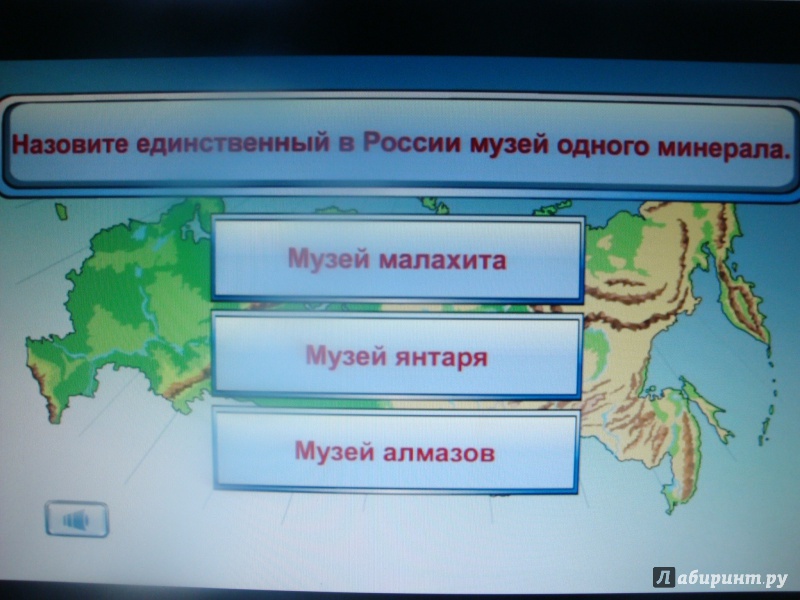 Назовите единственный в России музей одного минерала.

Музей малахита

Музей янтаря

Музей алмазов

Лабиринт.ру